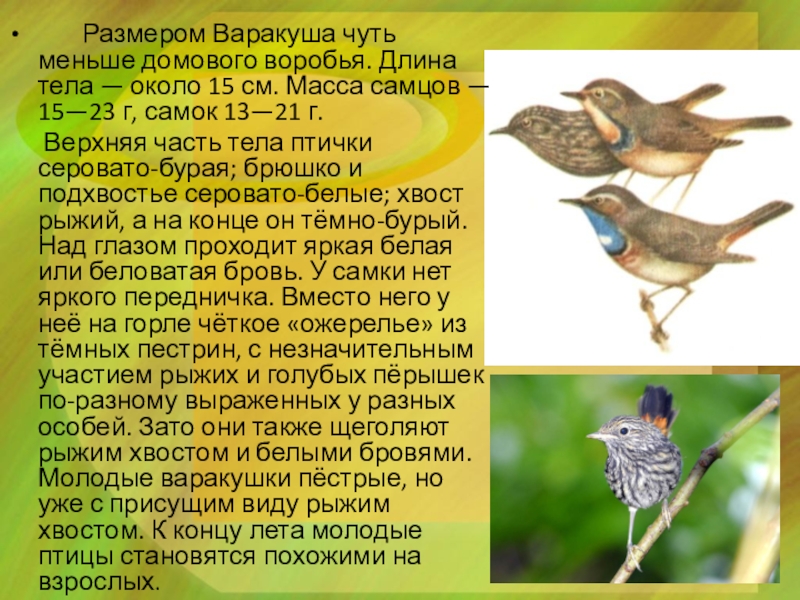 • Размером Варакуша чуть меньше домового воробья. Длина тела — около 15 см. Масса самцов — 15—23 г, самок 13—21 г.

Верхняя часть тела птички серовато-бурая; брюшко и подхвостье серовато-белые; хвост рыжий, а на конце он тёмно-бурый. Над глазом проходит яркая белая или беловатая бровь. У самки нет яркого передничка. Вместо него у неё на горле чёткое «ожерелье» из тёмных пестрин, с незначительным участием рыжих и голубых пёрышек по-разному выраженных у разных особей. Зато они также щеголяют рыжим хвостом и белыми бровями. Молодые варакушки пёстрые, но уже с присущим виду рыжим хвостом. К концу лета молодые птицы становятся похожими на взрослых.